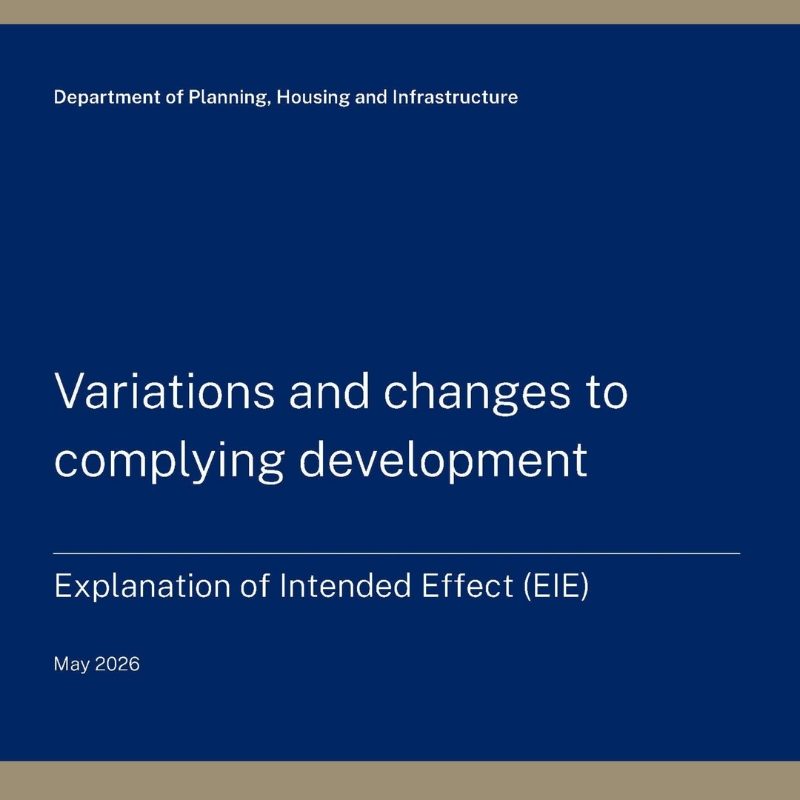 Department of Planning, Housing and Infrastructure

Variations and changes to complying development

Explanation of Intended Effect (EIE)

May 2026